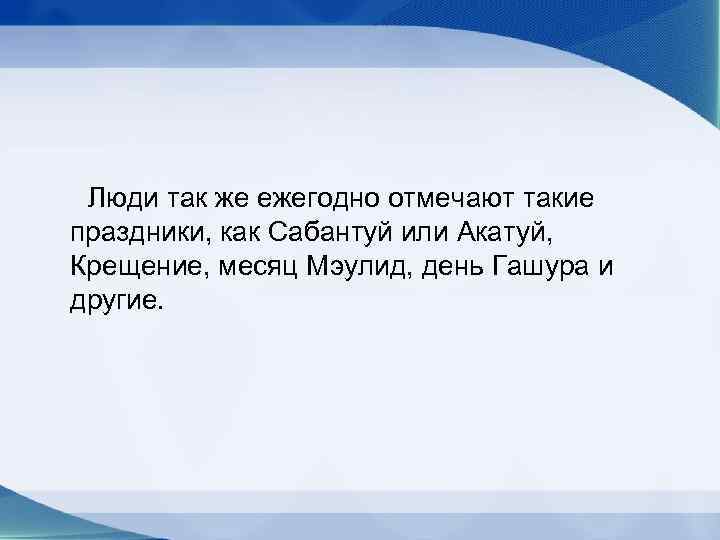 Люди так же ежегодно отмечают такие праздники, как Сабантуй или Акатуй, Крещение, месяц Мэулид, день Гашура и другие.